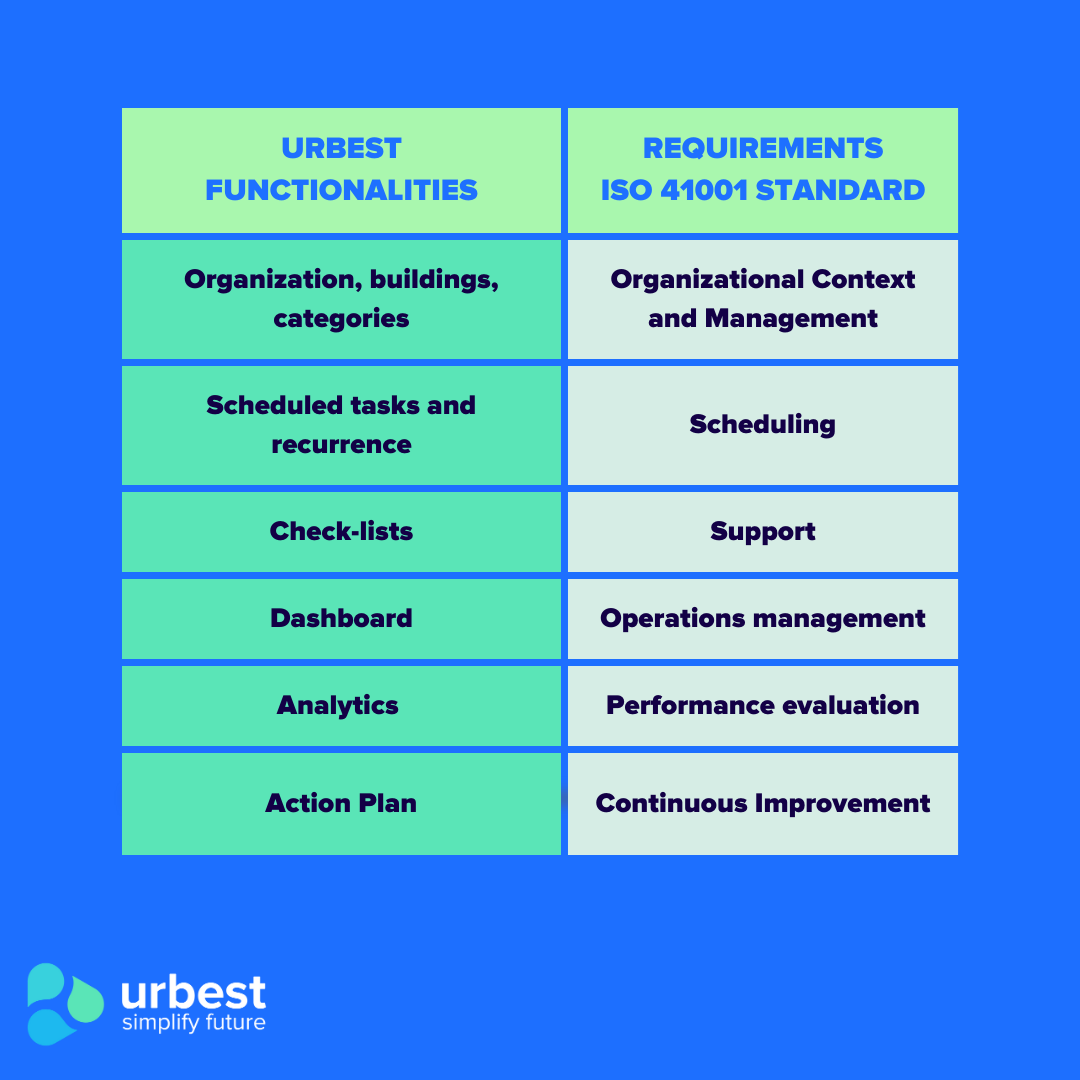 | URBEST FUNCTIONALITIES | REQUIREMENTS ISO 41001 STANDARD |
|---|---|
| Organization, buildings, categories | Organizational Context and Management |
| Scheduled tasks and recurrence | Scheduling |
| Check-lists | Support |
| Dashboard | Operations management |
| Analytics | Performance evaluation |
| Action Plan | Continuous Improvement |

urbest
simplify future